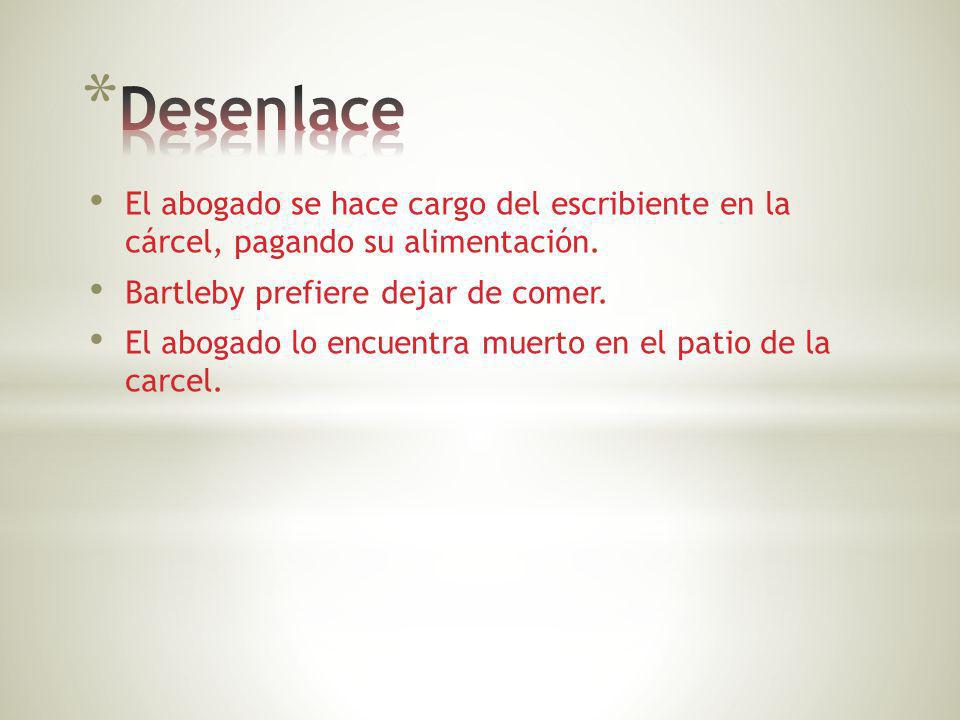 *Desenlace

• El abogado se hace cargo del escribiente en la cárcel, pagando su alimentación.

• Bartleby prefiere dejar de comer.

• El abogado lo encuentra muerto en el patio de la carcel.